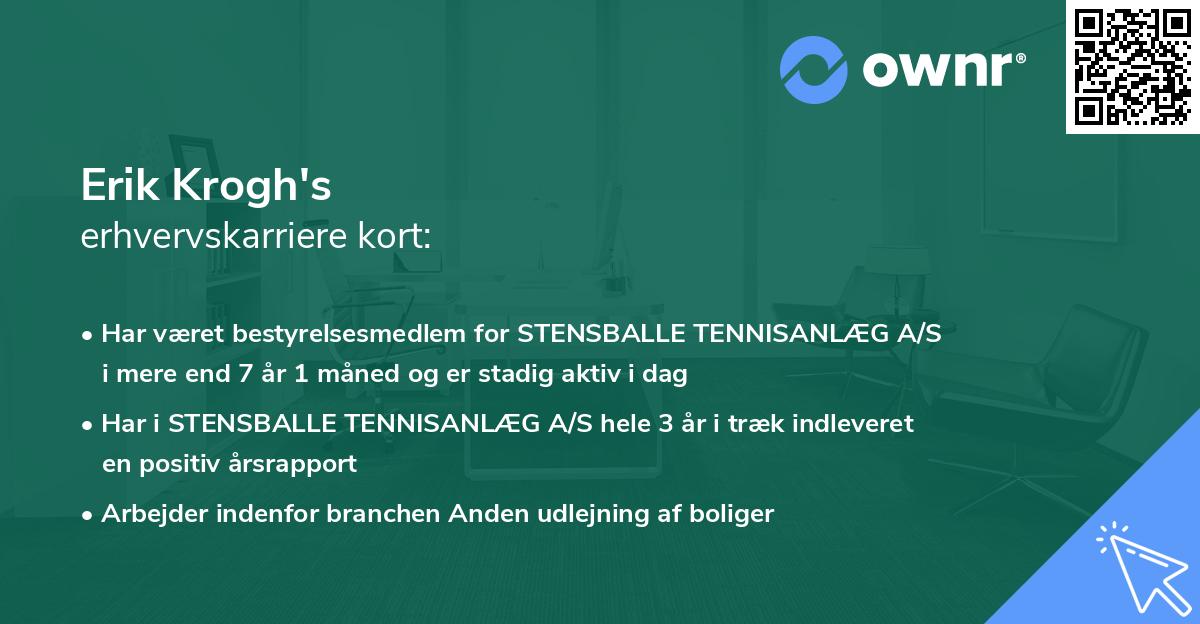 ownr®

Erik Krogh's
erhvervskarriere kort:

• Har været bestyrelsesmedlem for STENSBALLE TENNISANLÆG A/S i mere end 7 år 1 måned og er stadig aktiv i dag
• Har i STENSBALLE TENNISANLÆG A/S hele 3 år i træk indleveret en positiv årsrapport
• Arbejder indenfor branchen Anden udlejning af boliger